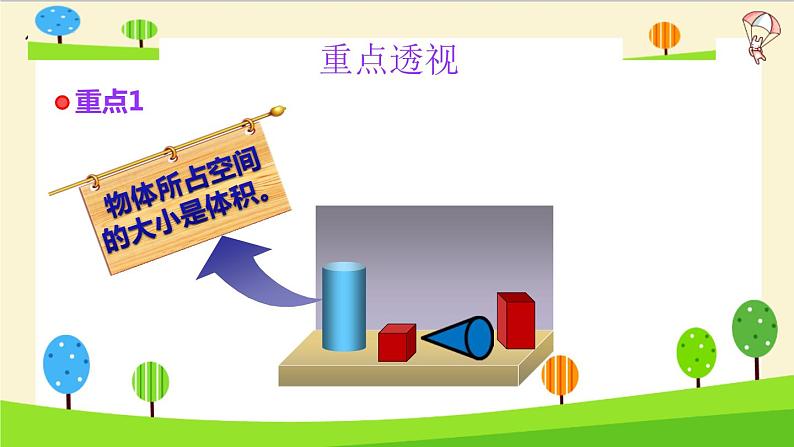 重点透视

重点1

物体所占空间的大小是体积。